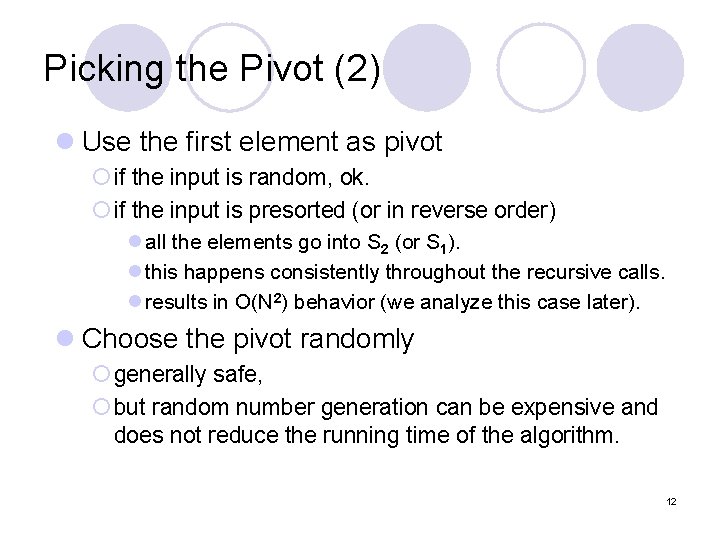 Picking the Pivot (2)

Use the first element as pivot

if the input is random, ok.

if the input is presorted (or in reverse order)

all the elements go into $S_2$ (or $S_1$).

this happens consistently throughout the recursive calls.

results in $O(N^2)$ behavior (we analyze this case later).

Choose the pivot randomly

generally safe,

but random number generation can be expensive and does not reduce the running time of the algorithm.

12